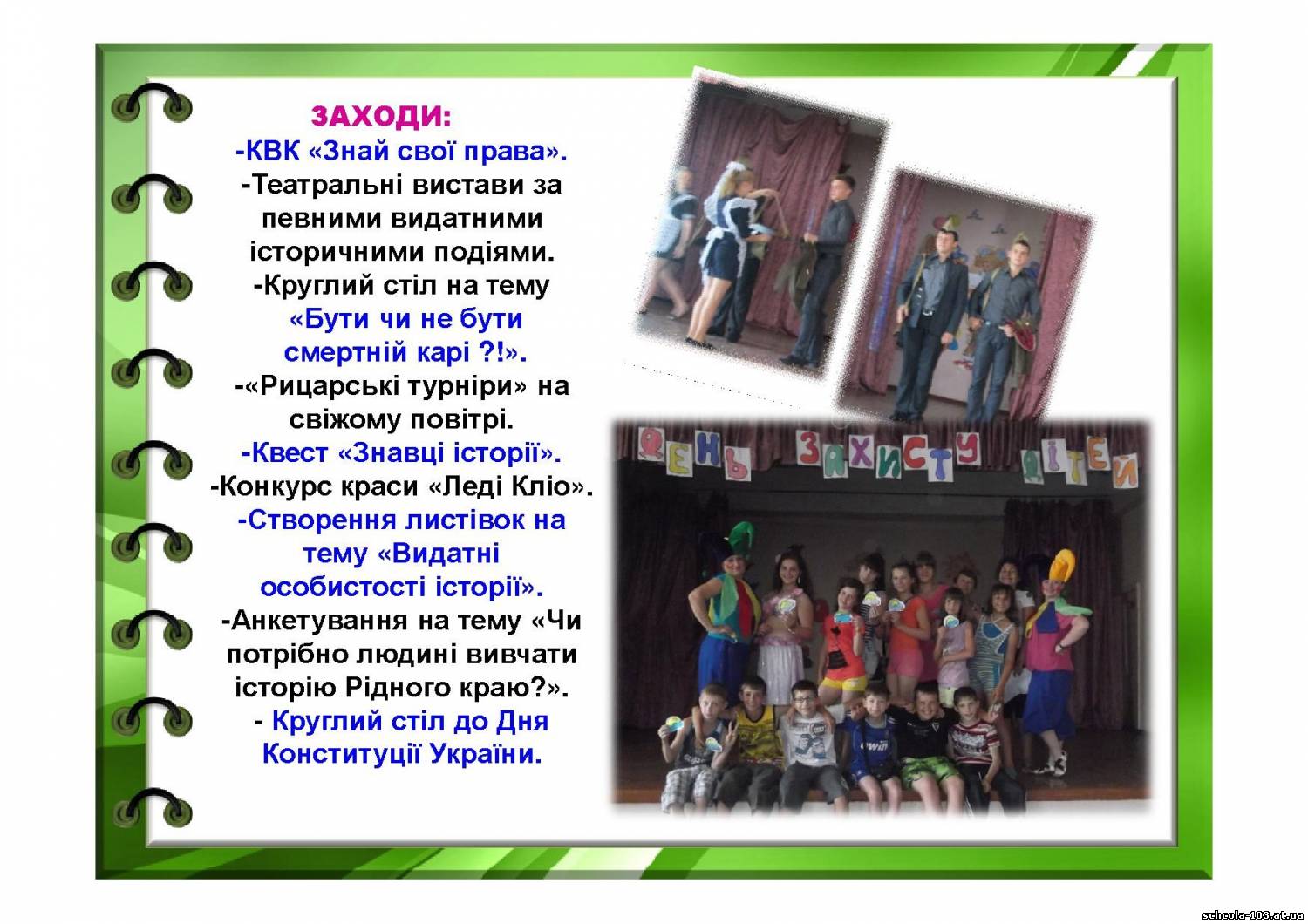 ЗАХОДИ:
-КВК «Знай свої права».
-Театральні вистави за певними видатними історичними подіями.
-Круглий стіл на тему «Бути чи не бути смертній карі ?!».
-«Рицарські турніри» на свіжому повітрі.
-Квест «Знавці історії».
-Конкурс краси «Леді Кліо».
-Створення листівок на тему «Видатні особистості історії».
-Анкетування на тему «Чи потрібно людині вивчати історію Рідного краю?».
- Круглий стіл до Дня Конституції України.

ДЕНЬ ЗАХИСТУ ДІТЕЙ

schcola-103.at.ua